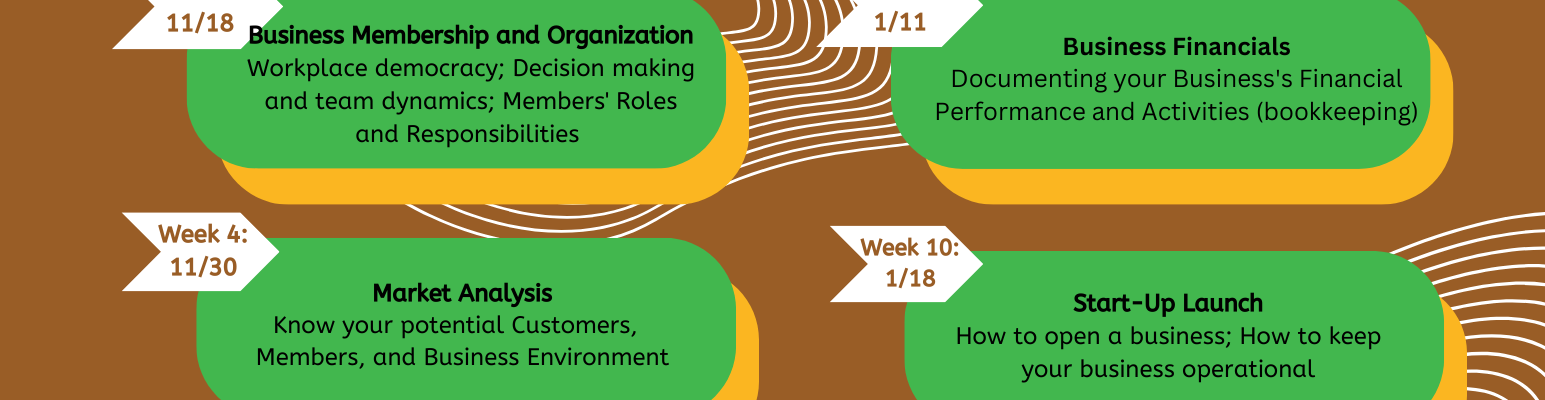 11/18

Business Membership and Organization
Workplace democracy; Decision making and team dynamics; Members' Roles and Responsibilities

Week 4:
11/30

Market Analysis
Know your potential Customers, Members, and Business Environment

1/11

Business Financials
Documenting your Business's Financial Performance and Activities (bookkeeping)

Week 10:
1/18

Start-Up Launch
How to open a business; How to keep your business operational